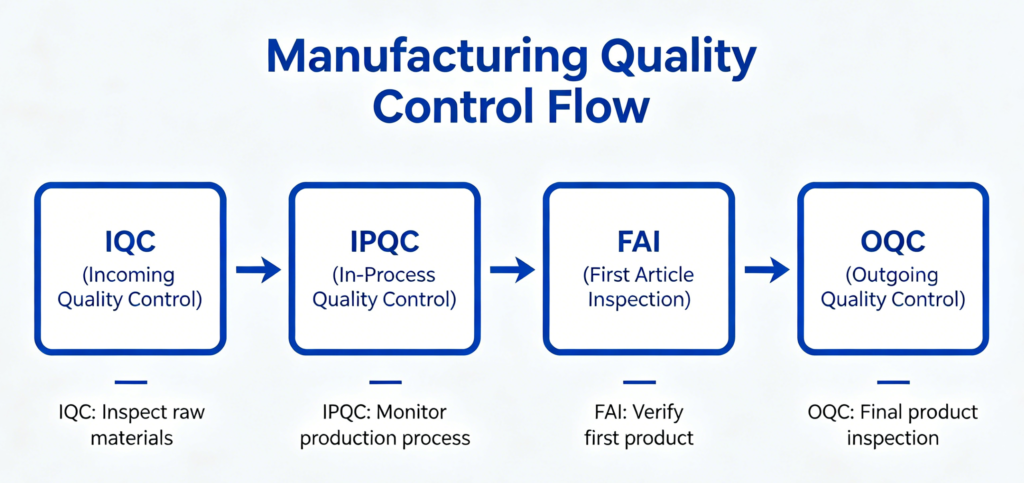 Manufacturing Quality Control Flow

IQC
(Incoming Quality Control)

IPQC
(In-Process Quality Control)

FAI
(First Article Inspection)

OQC
(Outgoing Quality Control)

IQC: Inspect raw materials

IPQC: Monitor production process

FAI: Verify first product

OQC: Final product inspection